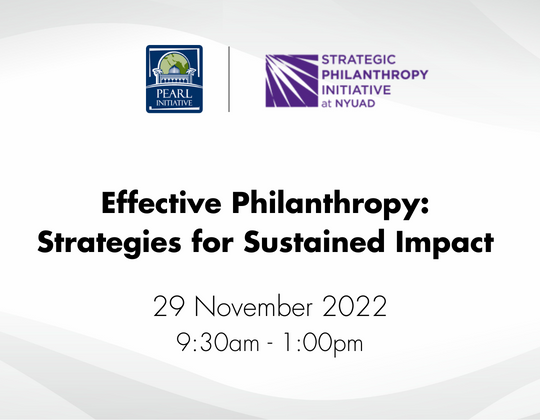 PEARL INITIATIVE

STRATEGIC PHILANTHROPY INITIATIVE at NYUAD

Effective Philanthropy: Strategies for Sustained Impact

29 November 2022
9:30am - 1:00pm